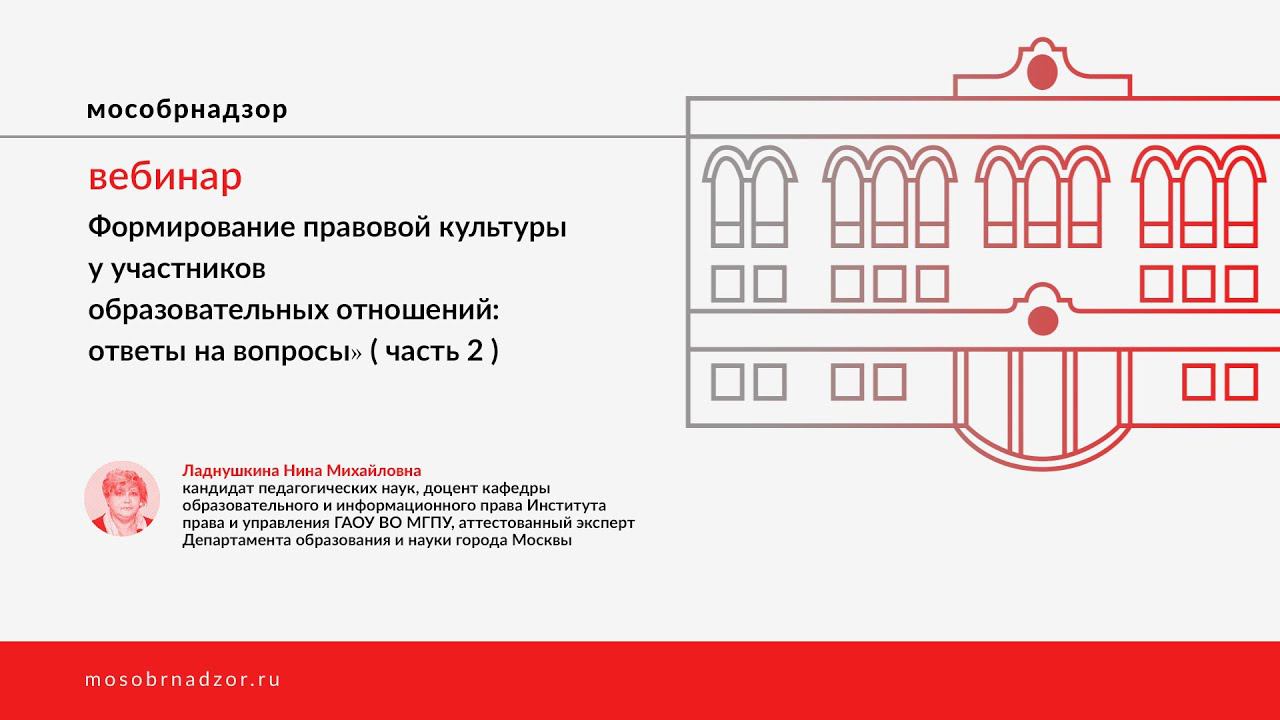 мособрнадзор

вебинар

Формирование правовой культуры у участников образовательных отношений: ответы на вопросы» ( часть 2 )

Ладнушкина Нина Михайловна
кандидат педагогических наук, доцент кафедры образовательного и информационного права Института права и управления ГАОУ ВО МГПУ, аттестованный эксперт Департамента образования и науки города Москвы

mosobrnadzor.ru